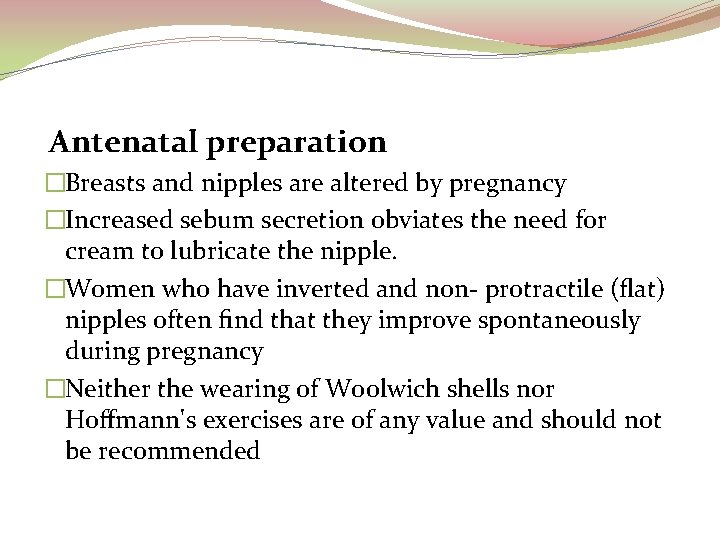 Antenatal preparation

□Breasts and nipples are altered by pregnancy

□Increased sebum secretion obviates the need for cream to lubricate the nipple.

□Women who have inverted and non- protractile (flat) nipples often find that they improve spontaneously during pregnancy

□Neither the wearing of Woolwich shells nor Hoffmann's exercises are of any value and should not be recommended